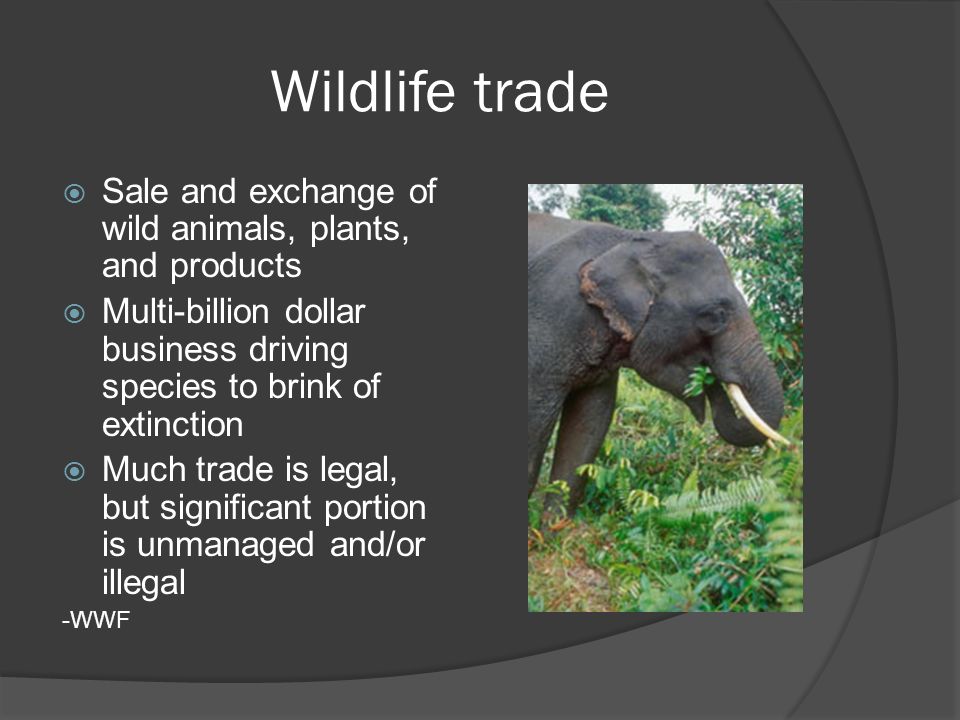 Wildlife trade

Sale and exchange of wild animals, plants, and products

Multi-billion dollar business driving species to brink of extinction

Much trade is legal, but significant portion is unmanaged and/or illegal

-WWF